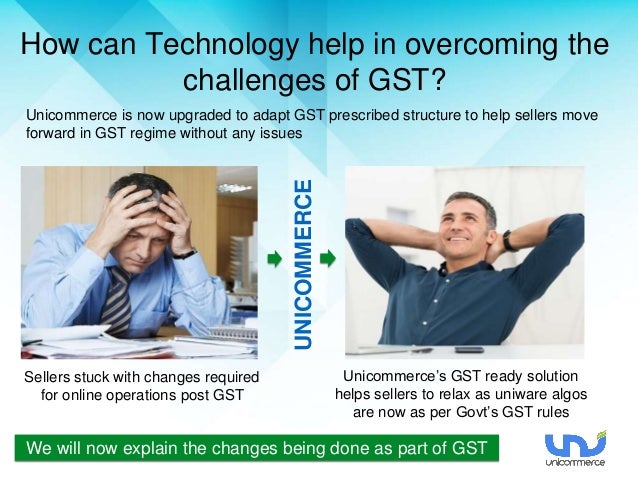 How can Technology help in overcoming the challenges of GST?

Unicommerce is now upgraded to adapt GST prescribed structure to help sellers move forward in GST regime without any issues

UNICOMMERCE

Sellers stuck with changes required for online operations post GST

Unicommerce's GST ready solution helps sellers to relax as uniware algos are now as per Govt's GST rules

We will now explain the changes being done as part of GST

unicommerce